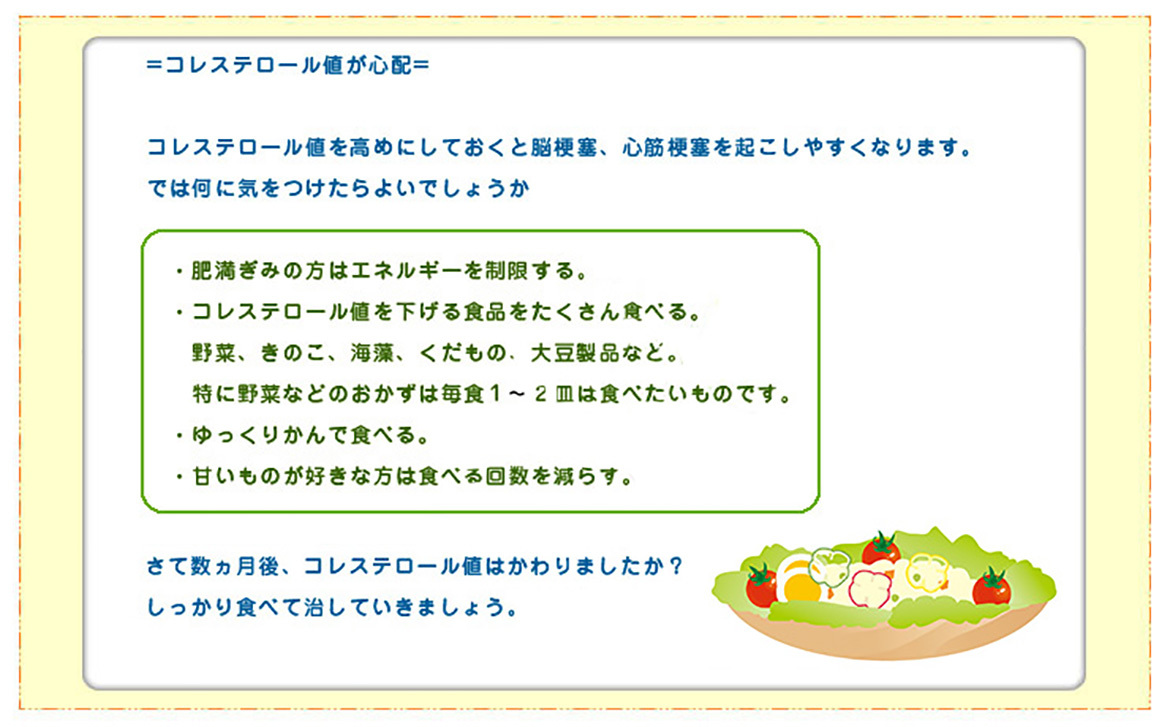 =コレステロール値が心配=

コレステロール値を高めにしておくと脳梗塞、心筋梗塞を起こしやすくなります。
では何に気をつけたらよいでしょうか

・肥満ぎみの方はエネルギーを制限する。
・コレステロール値を下げる食品をたくさん食べる。
野菜、きのこ、海藻、くだもの、大豆製品など。
特に野菜などのおかずは毎食1～2皿は食べたいものです。
・ゆっくりかんで食べる。
・甘いものが好きな方は食べる回数を減らす。

さて数ヵ月後、コレステロール値はかわりましたか？
しっかり食べて治していきましょう。